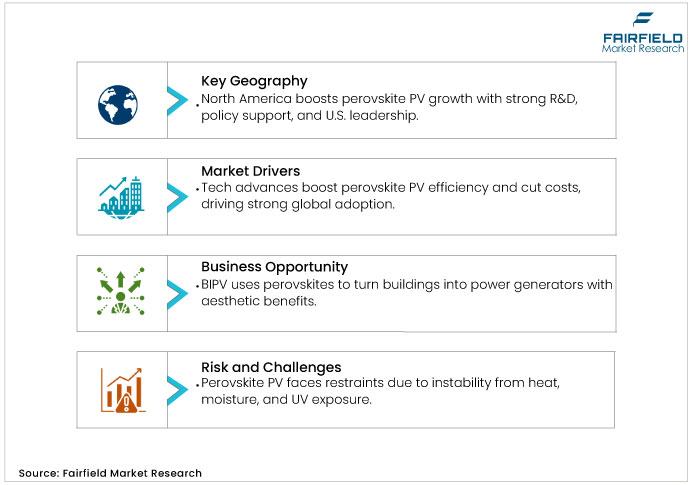 FAIRFIELD
Market Research

Key Geography
• North America boosts perovskite PV growth with strong R&D, policy support, and U.S. leadership.

Market Drivers
• Tech advances boost perovskite PV efficiency and cut costs, driving strong global adoption.

Business Opportunity
• BIPV uses perovskites to turn buildings into power generators with aesthetic benefits.

Risk and Challenges
• Perovskite PV faces restraints due to instability from heat, moisture, and UV exposure.

Source: Fairfield Market Research